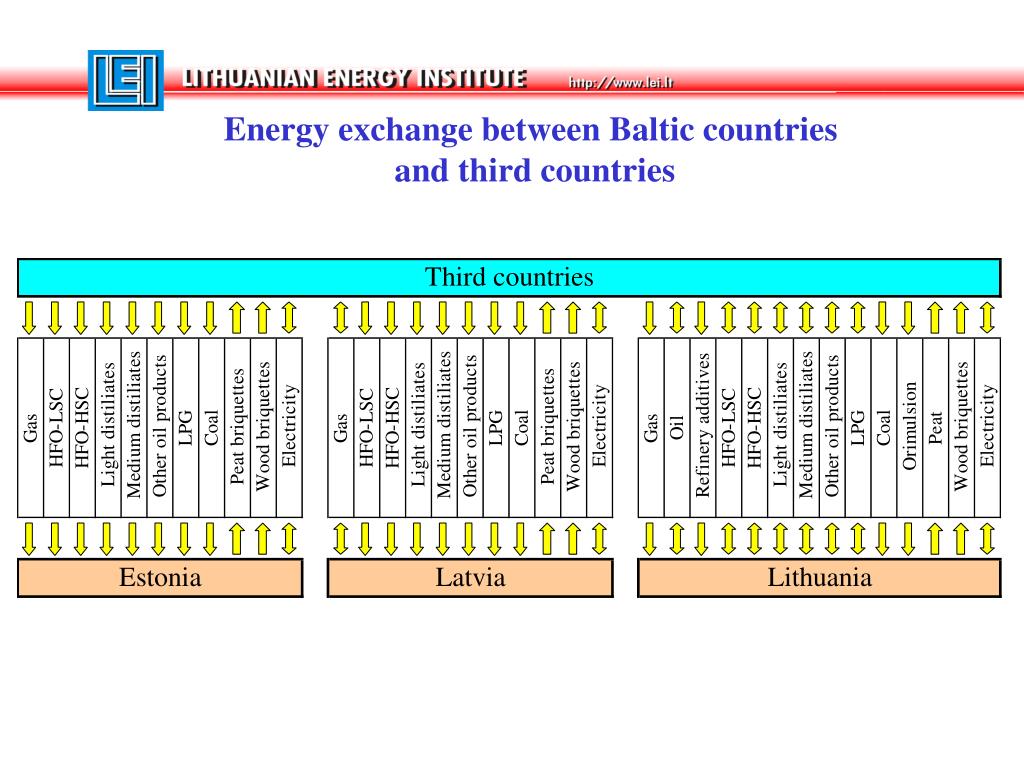 LEI LITHUANIAN ENERGY INSTITUTE http://www.lei.lt

Energy exchange between Baltic countries and third countries

Third countries

Gas
HFO-LSC
HFO-HSC
Light distiliates
Medium distiliates
Other oil products
LPG
Coal
Peat briquettes
Wood briquettes
Electricity

Estonia

Gas
HFO-LSC
HFO-HSC
Light distiliates
Medium distiliates
Other oil products
LPG
Coal
Peat briquettes
Wood briquettes
Electricity

Latvia

Gas
Oil
Refinery additives
HFO-LSC
HFO-HSC
Light distiliates
Medium distiliates
Other oil products
LPG
Coal
Orimulsion
Peat
Wood briquettes
Electricity

Lithuania